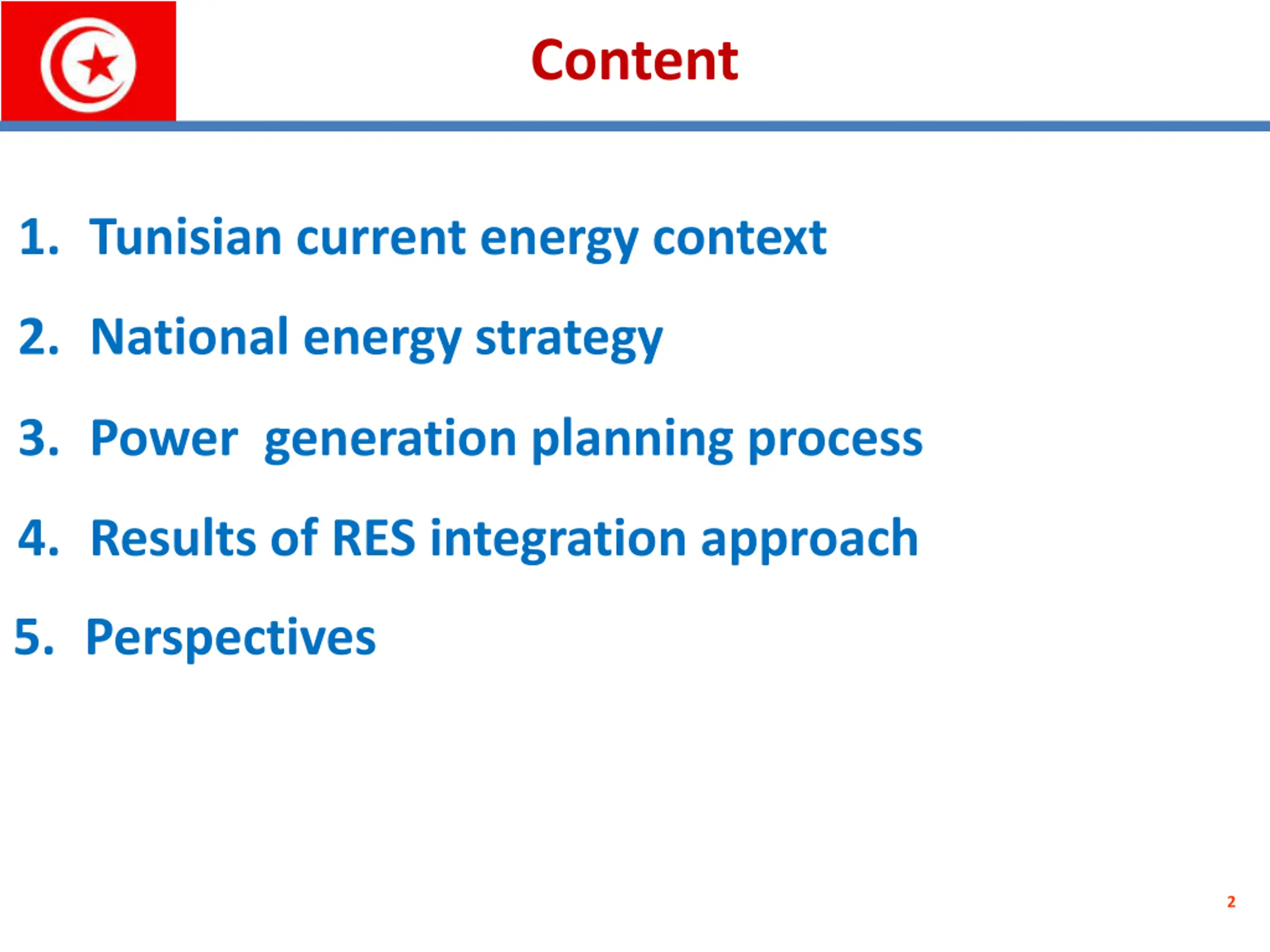 Content

1. Tunisian current energy context

2. National energy strategy

3. Power generation planning process

4. Results of RES integration approach

5. Perspectives

2